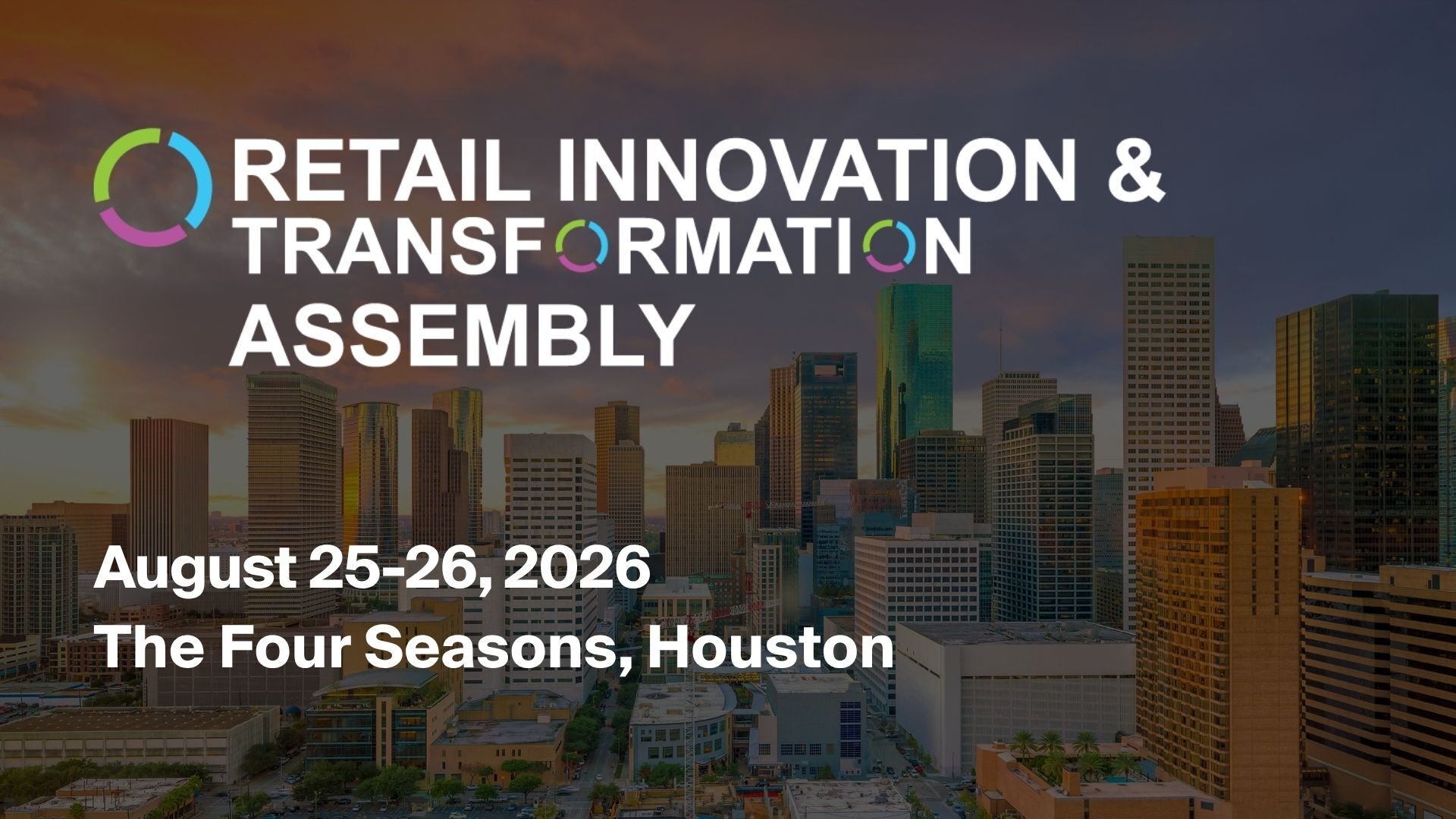 RETAIL INNOVATION &
TRANSFORMATION
ASSEMBLY

August 25-26, 2026
The Four Seasons, Houston